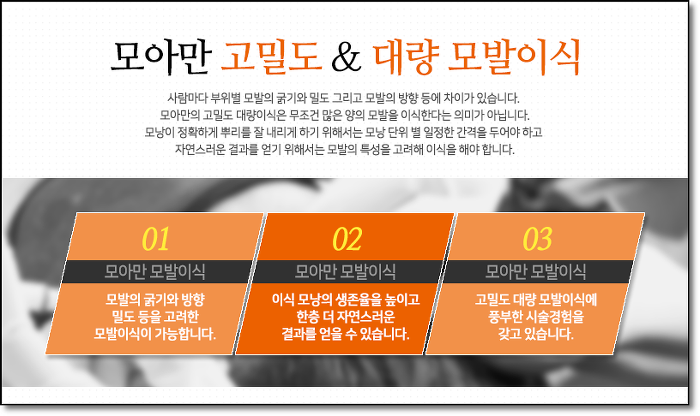 모아만 고밀도 & 대량 모발이식

사람마다 부위별 모발의 굵기와 밀도 그리고 모발의 방향 등에 차이가 있습니다.
모아만의 고밀도 대량이식은 무조건 많은 양의 모발을 이식한다는 의미가 아닙니다.
모낭이 정확하게 뿌리를 잘 내리게 하기 위해서는 모낭 단위 별 일정한 간격을 두어야 하고
자연스러운 결과를 얻기 위해서는 모발의 특성을 고려해 이식을 해야 합니다.

01
모아만 모발이식
모발의 굵기와 방향
밀도 등을 고려한
모발이식이 가능합니다.

02
모아만 모발이식
이식 모낭의 생존율을 높이고
한층 더 자연스러운
결과를 얻을 수 있습니다.

03
모아만 모발이식
고밀도 대량 모발이식에
풍부한 시술경험을
갖고 있습니다.